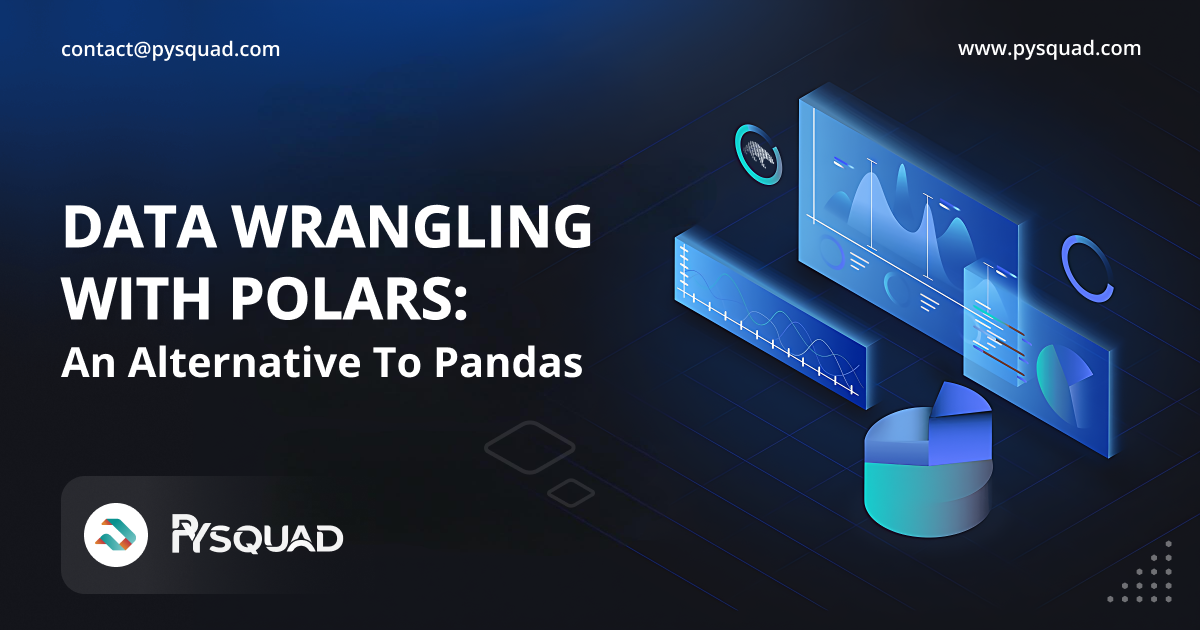 contact@pysquad.com

www.pysquad.com

DATA WRANGLING WITH POLARS:
An Alternative To Pandas

PYSQUAD